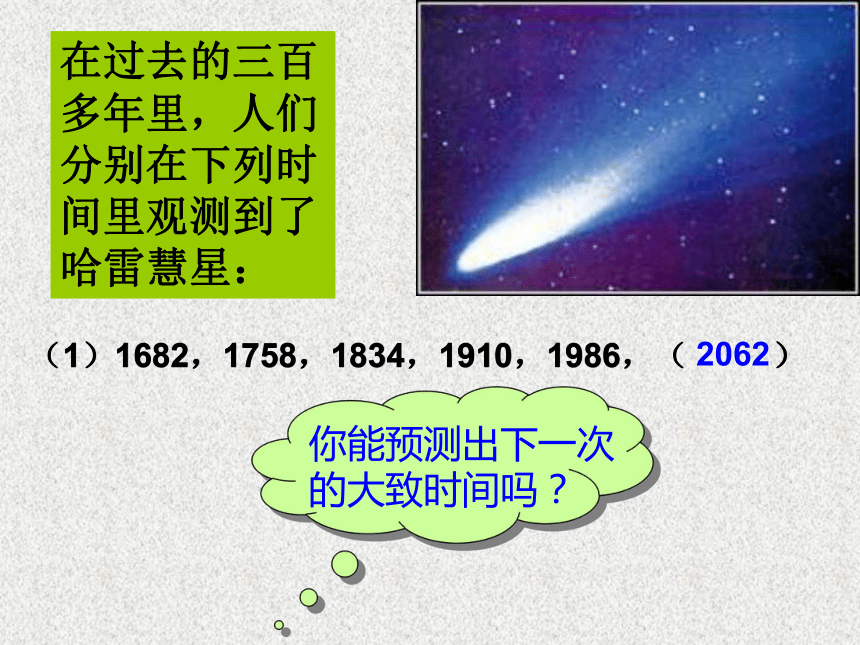 在过去的三百多年里，人们分别在下列时间里观测到了哈雷慧星：

（1）1682，1758，1834，1910，1986，（ 2062）

你能预测出下一次的大致时间吗？